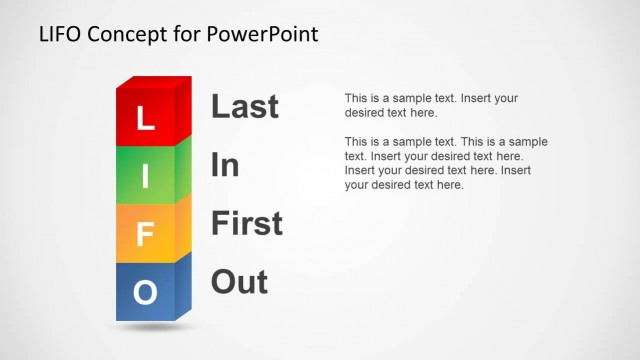 LIFO Concept for PowerPoint

L
I
F
O

Last
In
First
Out

This is a sample text. Insert your desired text here.

This is a sample text. This is a sample text. Insert your desired text here. Insert your desired text here. Insert your desired text here.